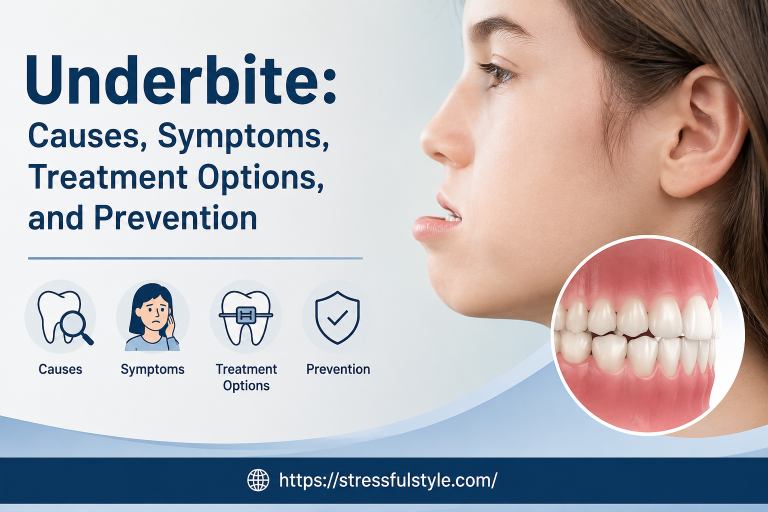 Underbite:
Causes, Symptoms, Treatment Options, and Prevention

Causes

Symptoms

Treatment Options

Prevention

https://stressfulstyle.com/